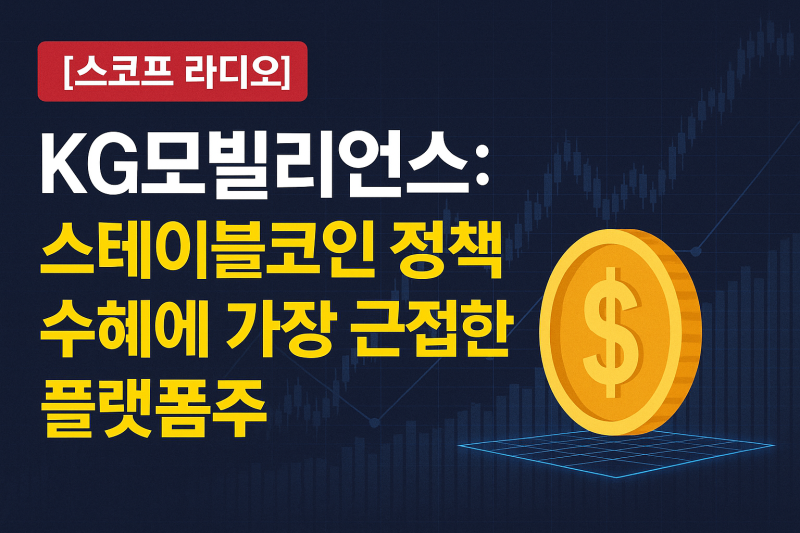 [스코프 라디오]

KG모빌리언스:
스테이블코인 정책
수혜에 가장 근접한
플랫폼주

$